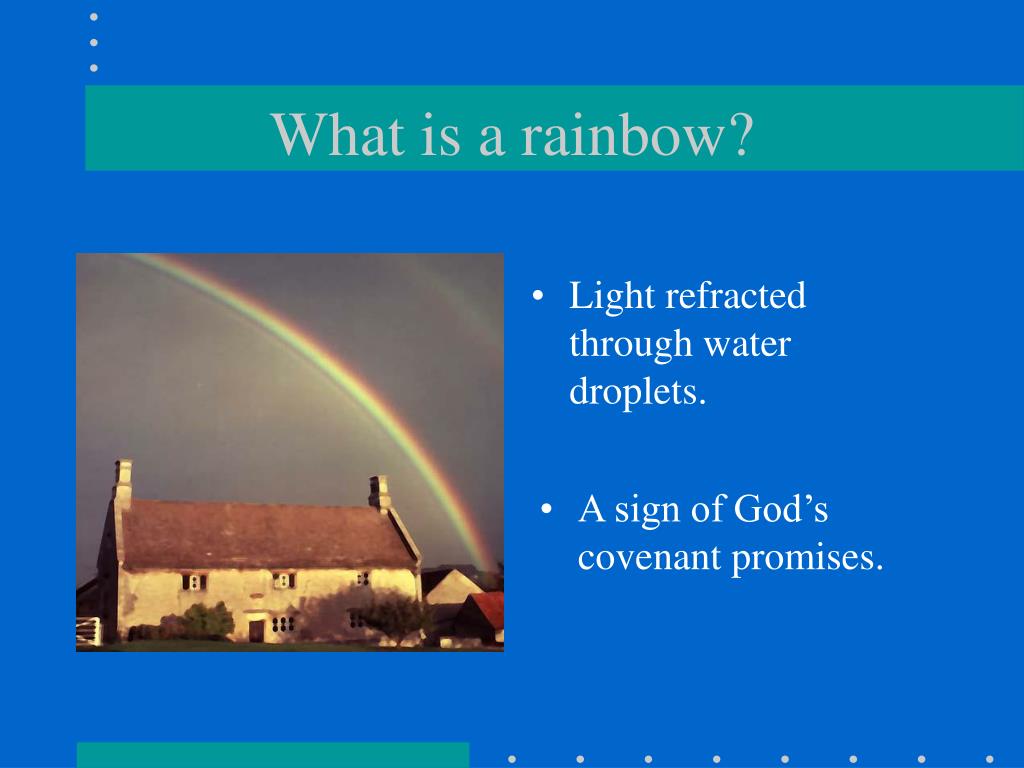 What is a rainbow?

• Light refracted through water droplets.

• A sign of God’s covenant promises.